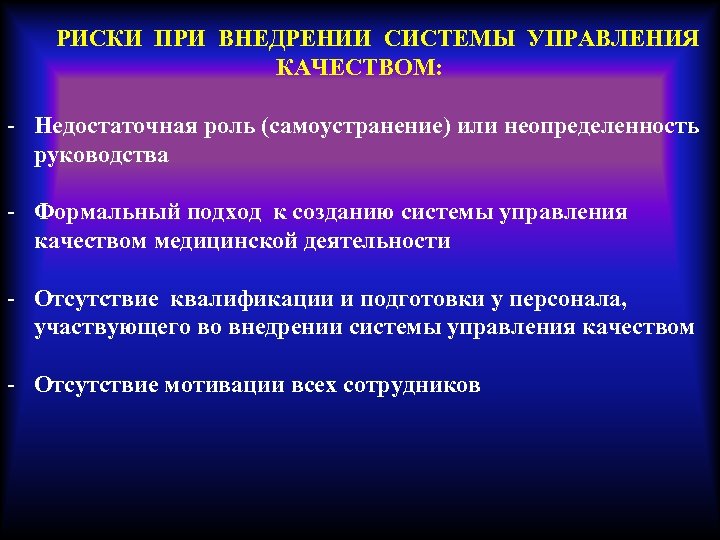 РИСКИ ПРИ ВНЕДРЕНИИ СИСТЕМЫ УПРАВЛЕНИЯ КАЧЕСТВОМ:

- Недостаточная роль (самоустранение) или неопределенность руководства

- Формальный подход к созданию системы управления качеством медицинской деятельности

- Отсутствие квалификации и подготовки у персонала, участвующего во внедрении системы управления качеством

- Отсутствие мотивации всех сотрудников